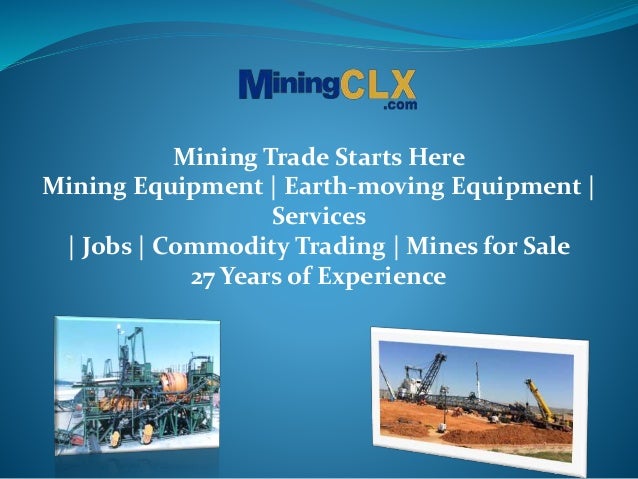 MiningCLX
.com

Mining Trade Starts Here
Mining Equipment | Earth-moving Equipment | Services
| Jobs | Commodity Trading | Mines for Sale
27 Years of Experience